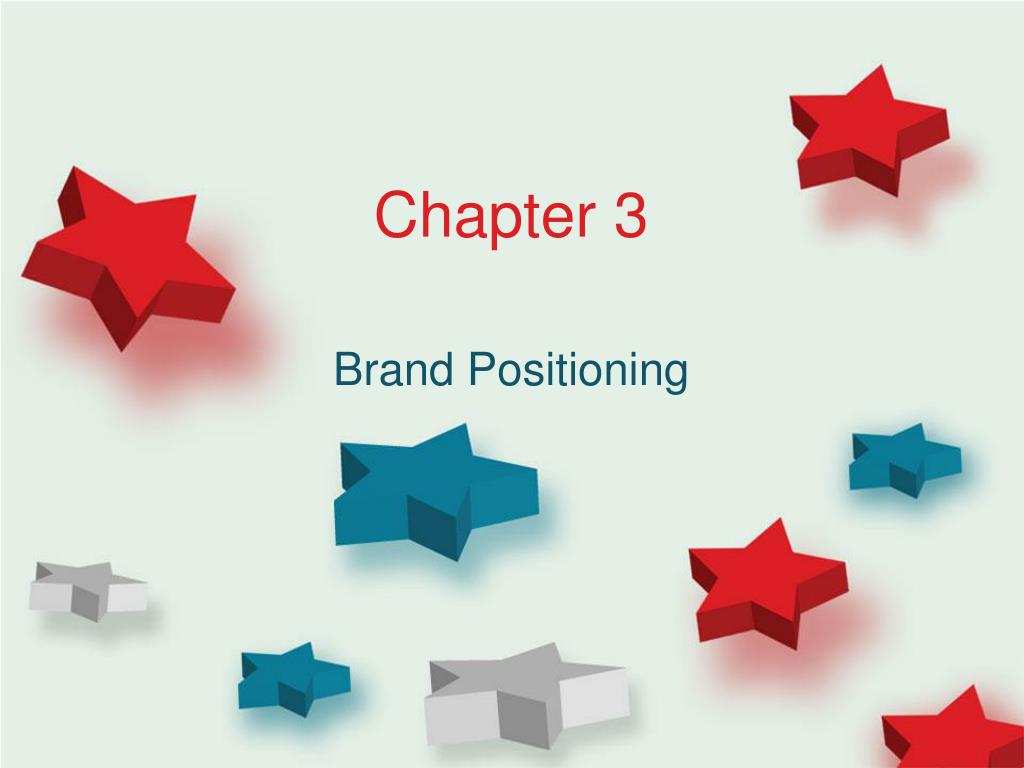 Chapter 3

Brand Positioning